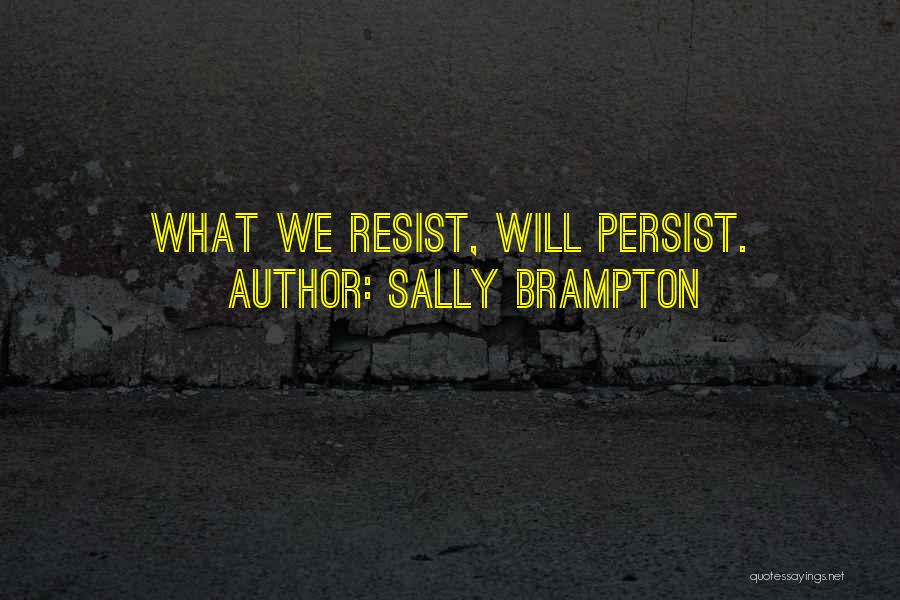 WHAT WE RESIST, WILL PERSIST.
AUTHOR: SALLY BRAMPTON

quotessayings.net